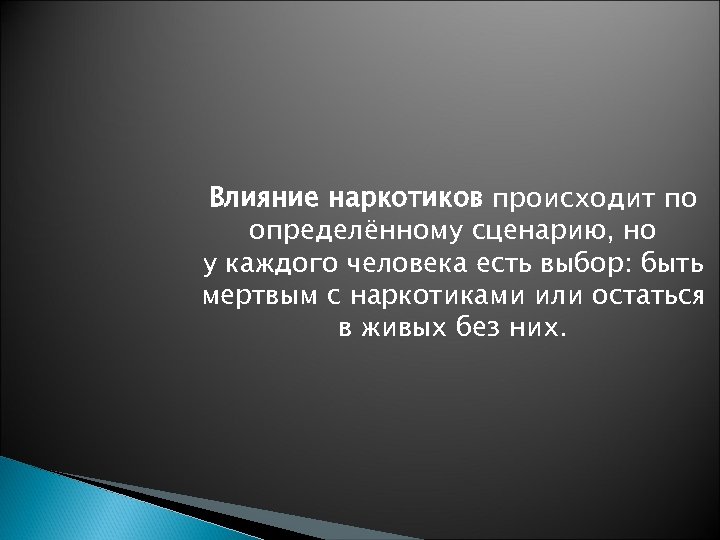 Влияние наркотиков происходит по определённому сценарию, но у каждого человека есть выбор: быть мертвым с наркотиками или остаться в живых без них.